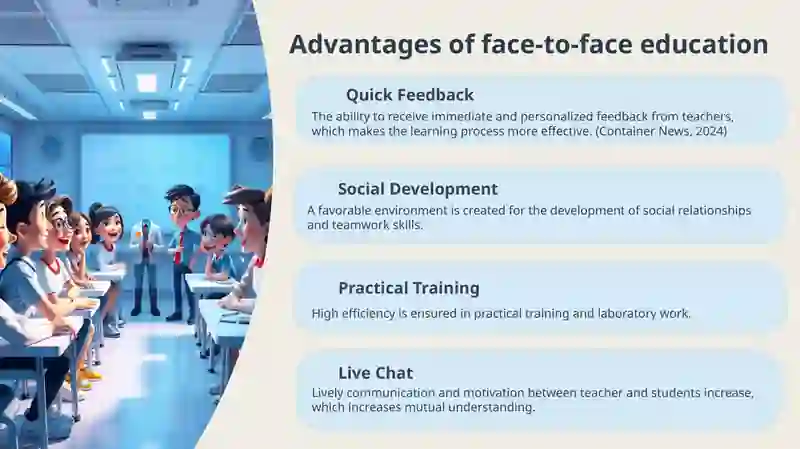 Advantages of face-to-face education

Quick Feedback

The ability to receive immediate and personalized feedback from teachers, which makes the learning process more effective. (Container News, 2024)

Social Development

A favorable environment is created for the development of social relationships and teamwork skills.

Practical Training

High efficiency is ensured in practical training and laboratory work.

Live Chat

Lively communication and motivation between teacher and students increase, which increases mutual understanding.